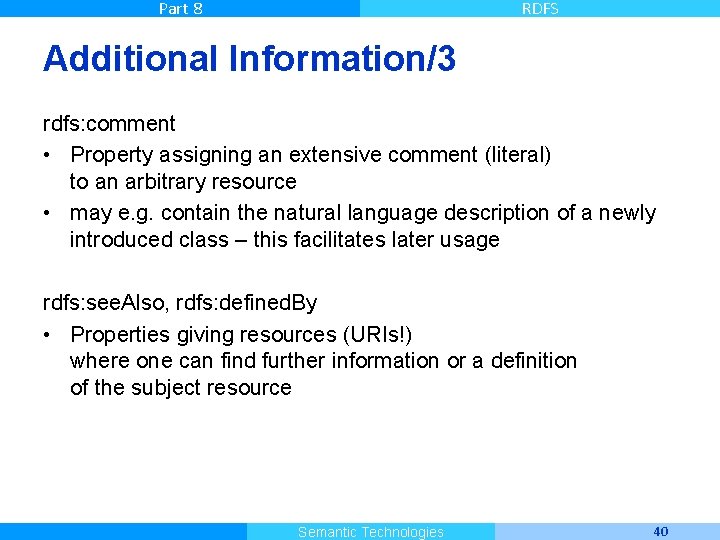 Part 8

RDFS

Additional Information/3

rdfs:comment

• Property assigning an extensive comment (literal) to an arbitrary resource
• may e.g. contain the natural language description of a newly introduced class – this facilitates later usage

rdfs:seeAlso, rdfs:definedBy

• Properties giving resources (URIs!) where one can find further information or a definition of the subject resource

Semantic Technologies

40